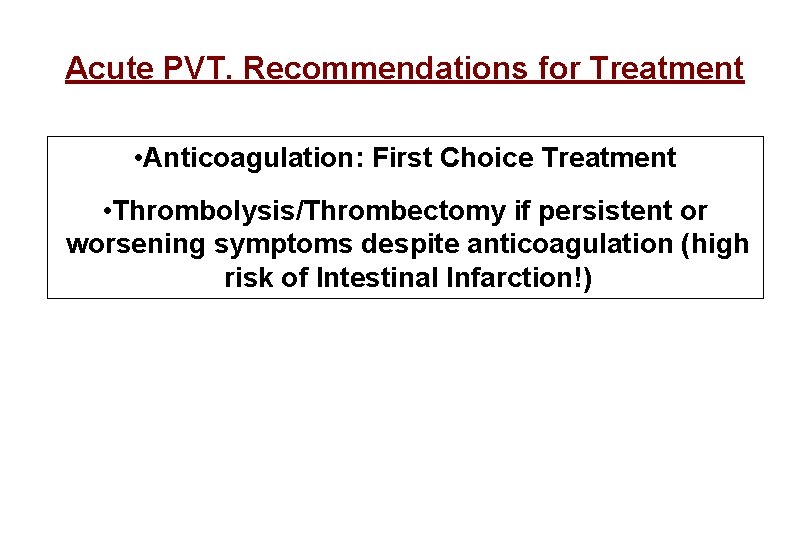 Acute PVT. Recommendations for Treatment

•Anticoagulation: First Choice Treatment

•Thrombolysis/Thrombectomy if persistent or worsening symptoms despite anticoagulation (high risk of Intestinal Infarction!)